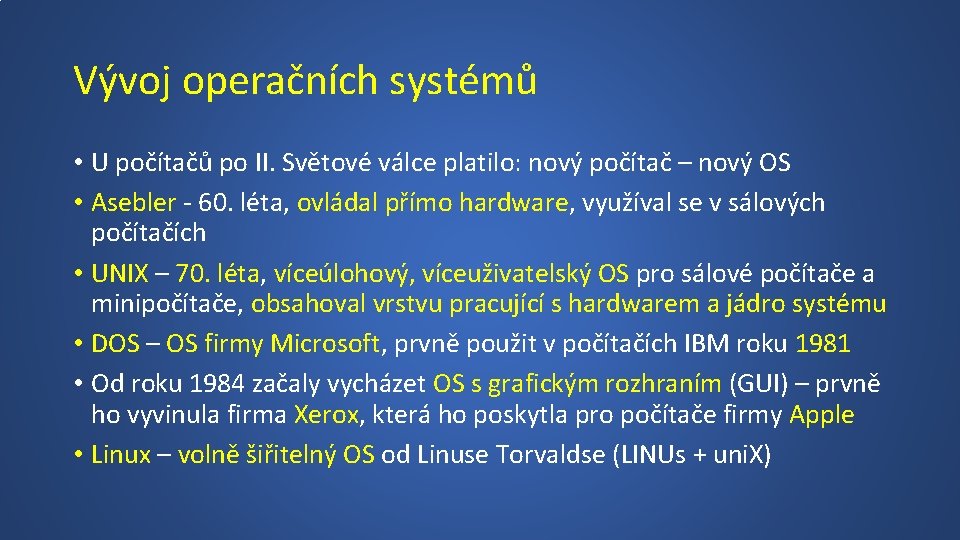 Vývoj operačních systémů

• U počítačů po II. Světové válce platilo: nový počítač – nový OS
• Asebler - 60. léta, ovládal přímo hardware, využíval se v sálových počítačích
• UNIX – 70. léta, víceúlohový, víceuživatelský OS pro sálové počítače a minipočítače, obsahoval vrstvu pracující s hardwarem a jádro systému
• DOS – OS firmy Microsoft, prvně použit v počítačích IBM roku 1981
• Od roku 1984 začaly vycházet OS s grafickým rozhraním (GUI) – prvně ho vyvinula firma Xerox, která ho poskytla pro počítače firmy Apple
• Linux – volně šiřitelný OS od Linuse Torvaldse (LINUs + uniX)